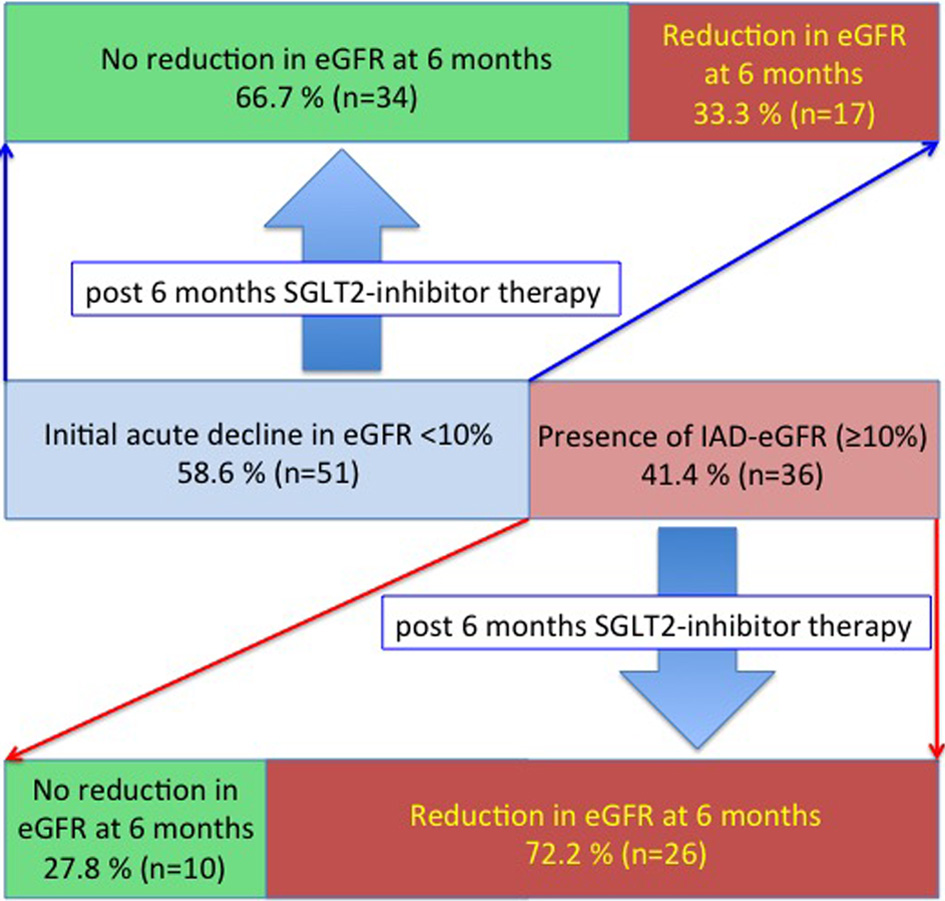 No reduction in eGFR at 6 months
66.7 % (n=34)

Reduction in eGFR at 6 months
33.3 % (n=17)

post 6 months SGLT2-inhibitor therapy

Initial acute decline in eGFR <10%
58.6 % (n=51)

Presence of IAD-eGFR (≥10%)
41.4 % (n=36)

post 6 months SGLT2-inhibitor therapy

No reduction in eGFR at 6 months
27.8 % (n=10)

Reduction in eGFR at 6 months
72.2 % (n=26)